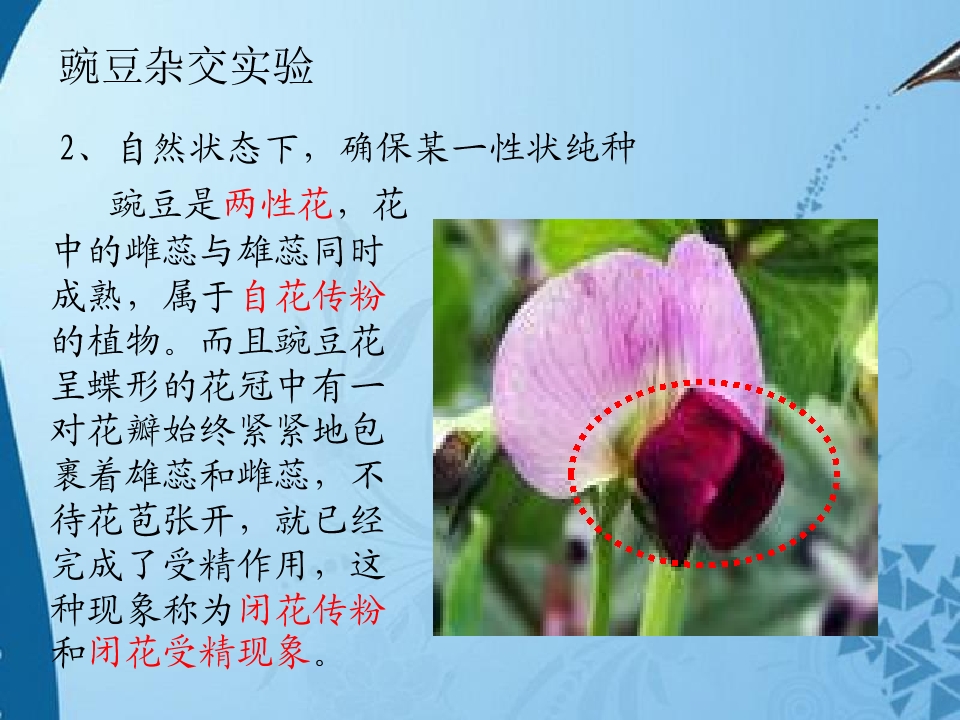 豌豆杂交实验

2、自然状态下，确保某一性状纯种

豌豆是两性花，花中的雌蕊与雄蕊同时成熟，属于自花传粉的植物。而且豌豆花呈蝶形的花冠中有一对花瓣始终紧紧地包裹着雄蕊和雌蕊，不待花苞张开，就已经完成了受精作用，这种现象称为闭花传粉和闭花受精现象。